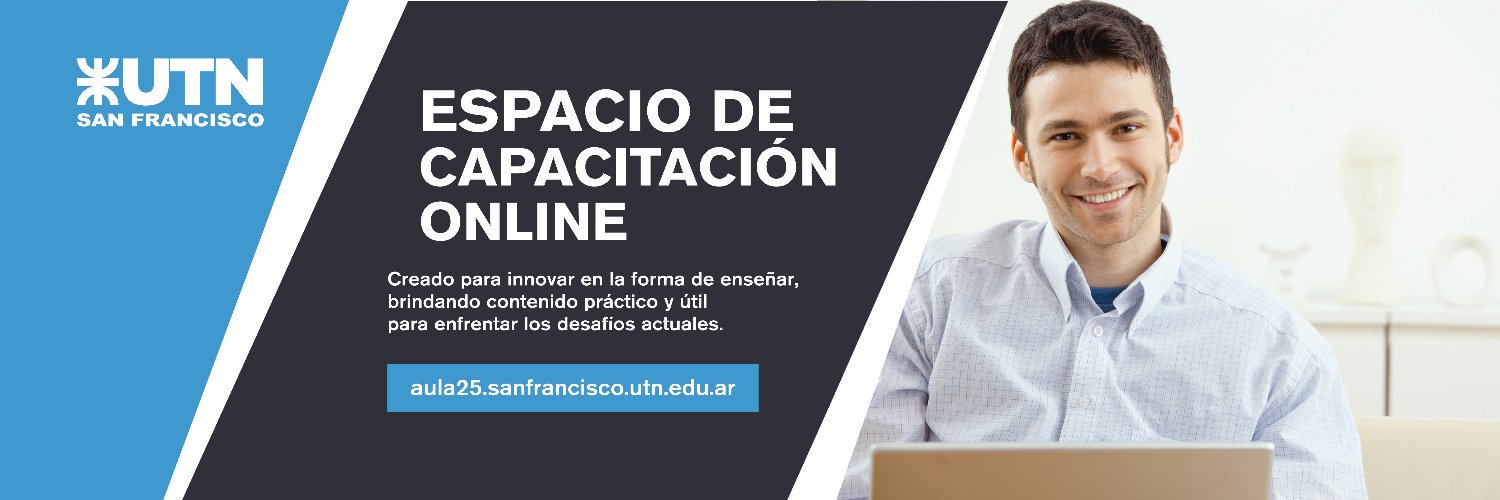 UTN
SAN FRANCISCO

ESPACIO DE CAPACITACIÓN ONLINE

Creado para innovar en la forma de enseñar, brindando contenido práctico y útil para enfrentar los desafíos actuales.

aula25.sanfrancisco.utn.edu.ar